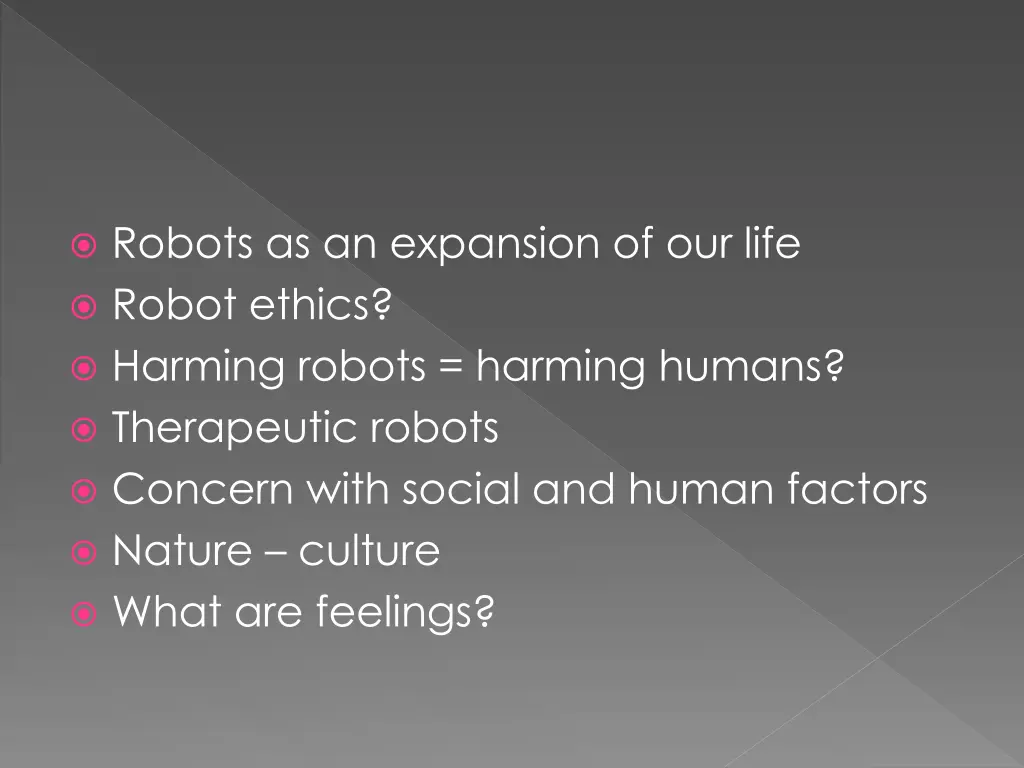 Robots as an expansion of our life
Robot ethics?
Harming robots = harming humans?
Therapeutic robots
Concern with social and human factors
Nature – culture
What are feelings?